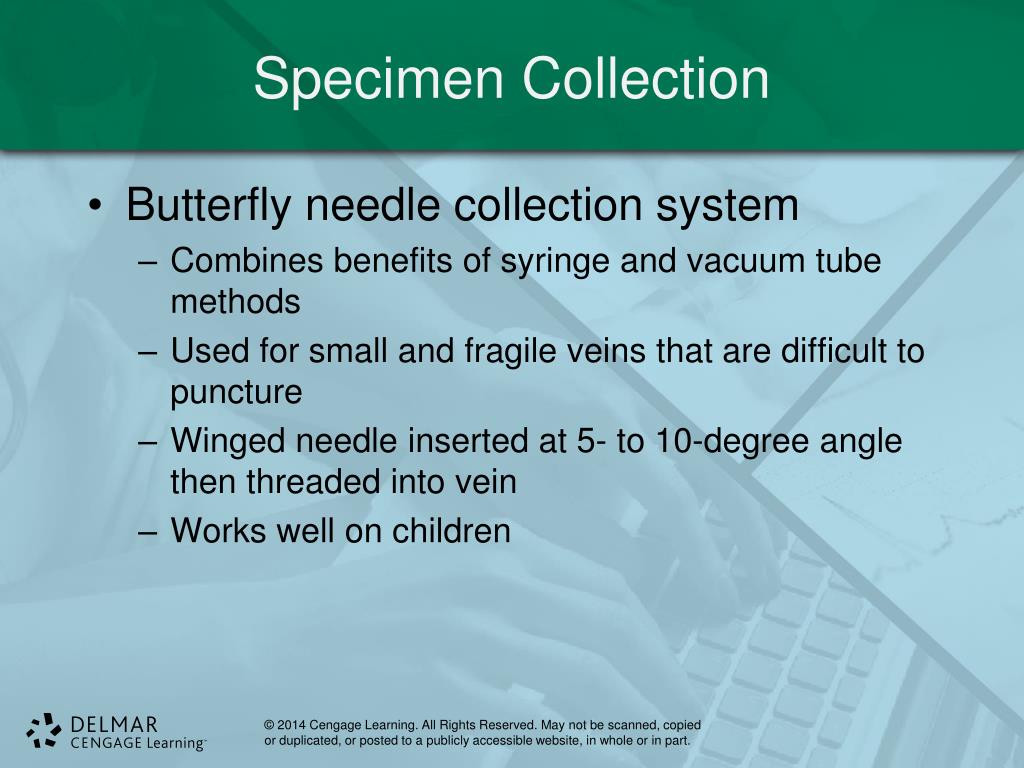 Specimen Collection

• Butterfly needle collection system
– Combines benefits of syringe and vacuum tube methods
– Used for small and fragile veins that are difficult to puncture
– Winged needle inserted at 5- to 10-degree angle then threaded into vein
– Works well on children

DELMAR
CENGAGE Learning™

© 2014 Cengage Learning. All Rights Reserved. May not be scanned, copied or duplicated, or posted to a publicly accessible website, in whole or in part.